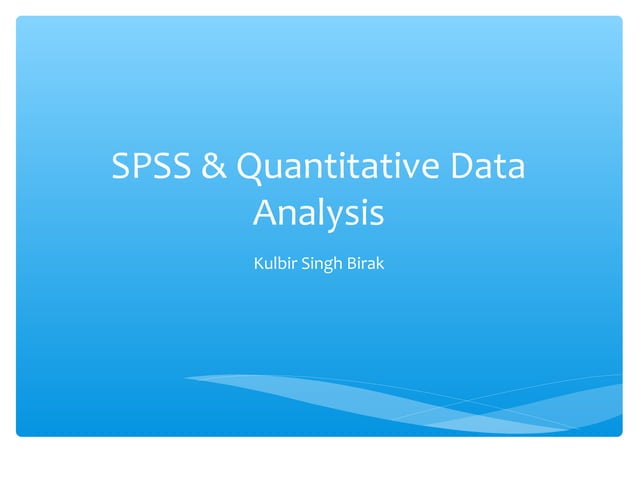 SPSS & Quantitative Data Analysis

Kulbir Singh Birak